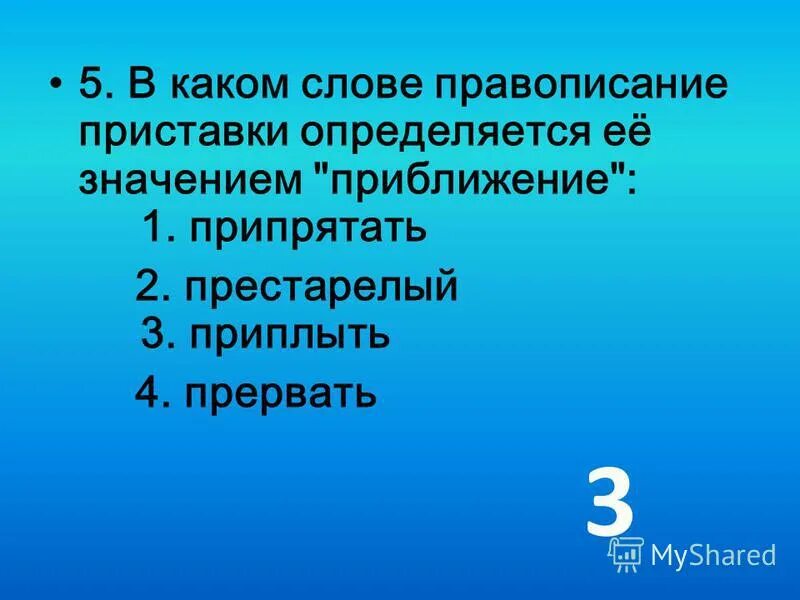 • 5. В каком слове правописание приставки определяется её значением "приближение":

1. припрятать

2. престарелый

3. приплыть

4. прервать

3

MyShared